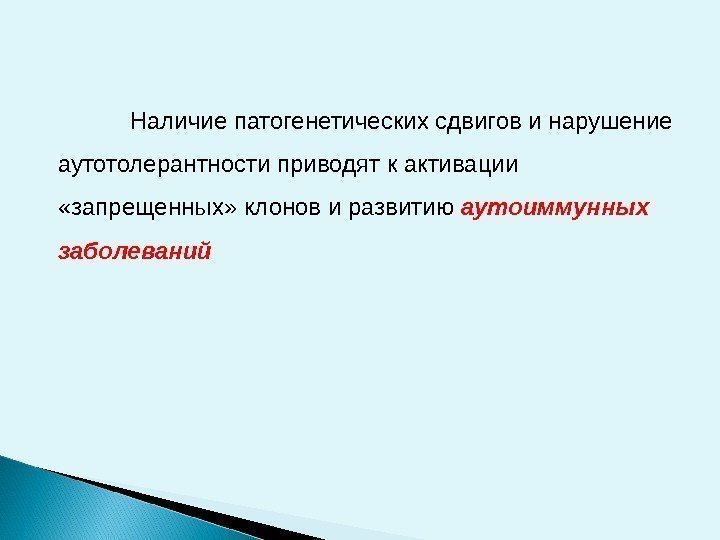 Наличие патогенетических сдвигов и нарушение аутотолерантности приводят к активации «запрещенных» клонов и развитию аутоиммунных заболеваний